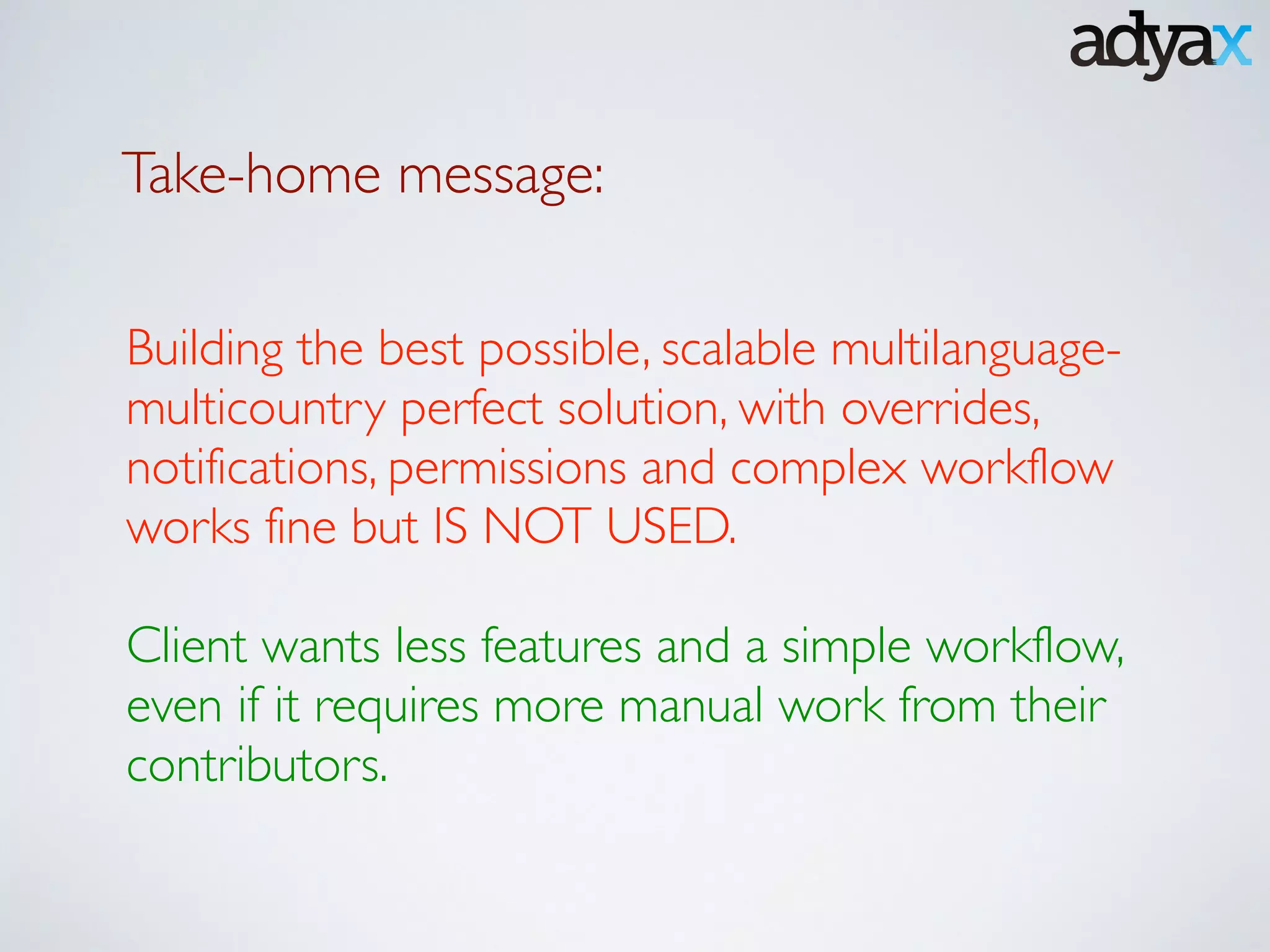 adyax

Take-home message:

Building the best possible, scalable multilanguage-multicountry perfect solution, with overrides, notifications, permissions and complex workflow works fine but IS NOT USED.

Client wants less features and a simple workflow, even if it requires more manual work from their contributors.